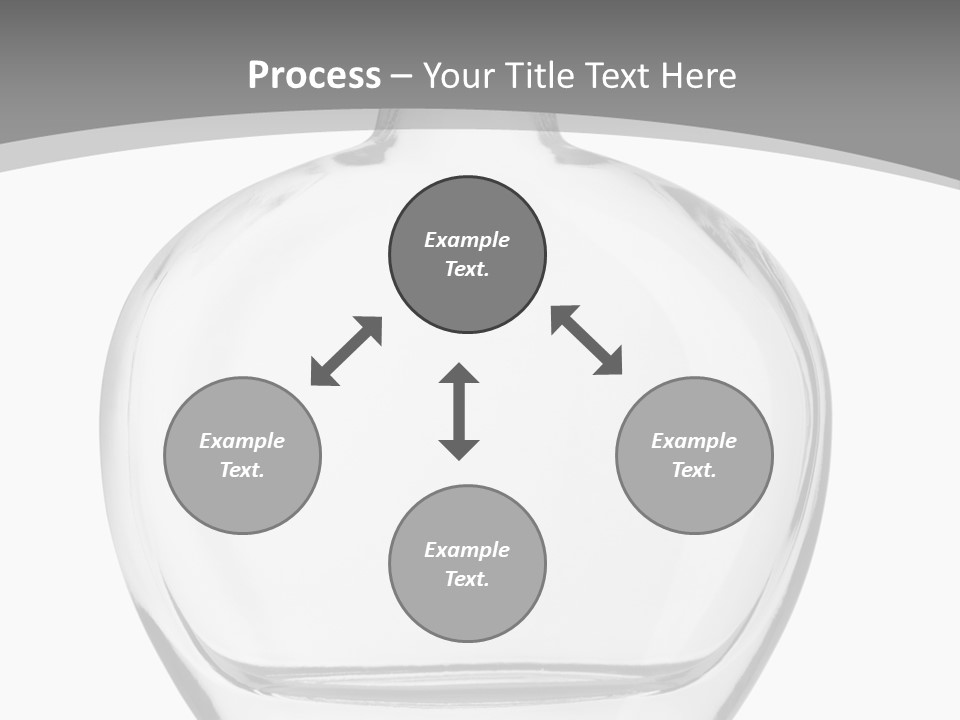 Process – Your Title Text Here

Example Text.

Example Text.

Example Text.

Example Text.